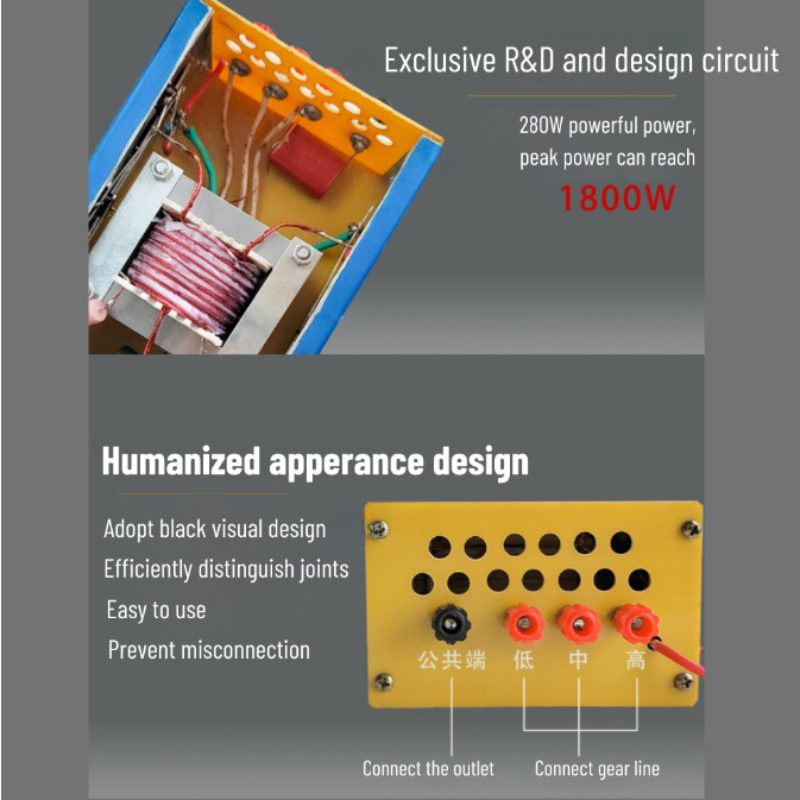 Exclusive R&D and design circuit

280W powerful power, peak power can reach

1800W

Humanized apperance design

Adopt black visual design
Efficiently distinguish joints
Easy to use
Prevent misconnection

公共端 低 中 高

Connect the outlet Connect gear line